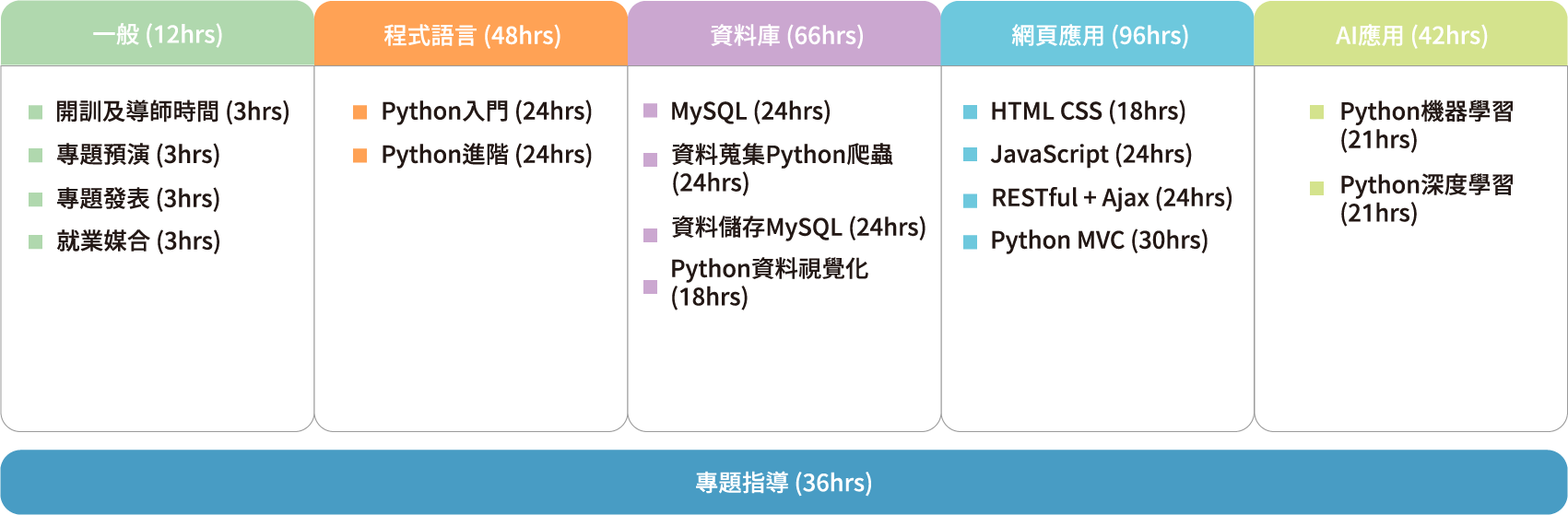 一般 (12hrs)

開訓及導師時間 (3hrs)
專題預演 (3hrs)
專題發表 (3hrs)
就業媒合 (3hrs)

程式語言 (48hrs)

Python入門 (24hrs)
Python進階 (24hrs)

資料庫 (66hrs)

MySQL (24hrs)
資料蒐集Python爬蟲 (24hrs)
資料儲存MySQL (24hrs)
Python資料視覺化 (18hrs)

網頁應用 (96hrs)

HTML CSS (18hrs)
JavaScript (24hrs)
RESTful + Ajax (24hrs)
Python MVC (30hrs)

AI應用 (42hrs)

Python機器學習 (21hrs)
Python深度學習 (21hrs)

專題指導 (36hrs)